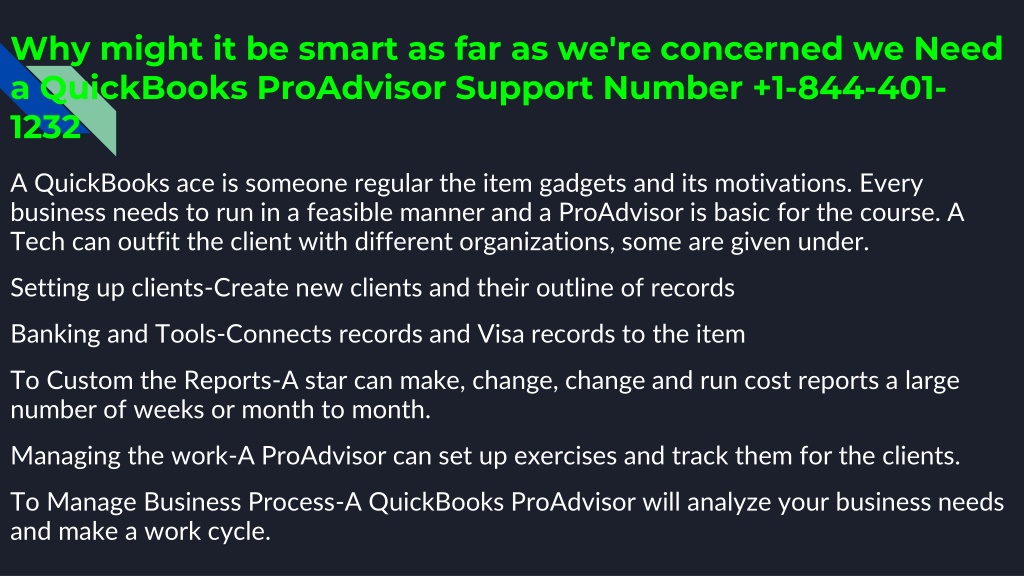 Why might it be smart as far as we're concerned we Need a QuickBooks ProAdvisor Support Number +1-844-401-1232

A QuickBooks ace is someone regular the item gadgets and its motivations. Every business needs to run in a feasible manner and a ProAdvisor is basic for the course. A Tech can outfit the client with different organizations, some are given under.

Setting up clients-Create new clients and their outline of records

Banking and Tools-Connects records and Visa records to the item

To Custom the Reports-A star can make, change, change and run cost reports a large number of weeks or month to month.

Managing the work-A ProAdvisor can set up exercises and track them for the clients.

To Manage Business Process-A QuickBooks ProAdvisor will analyze your business needs and make a work cycle.